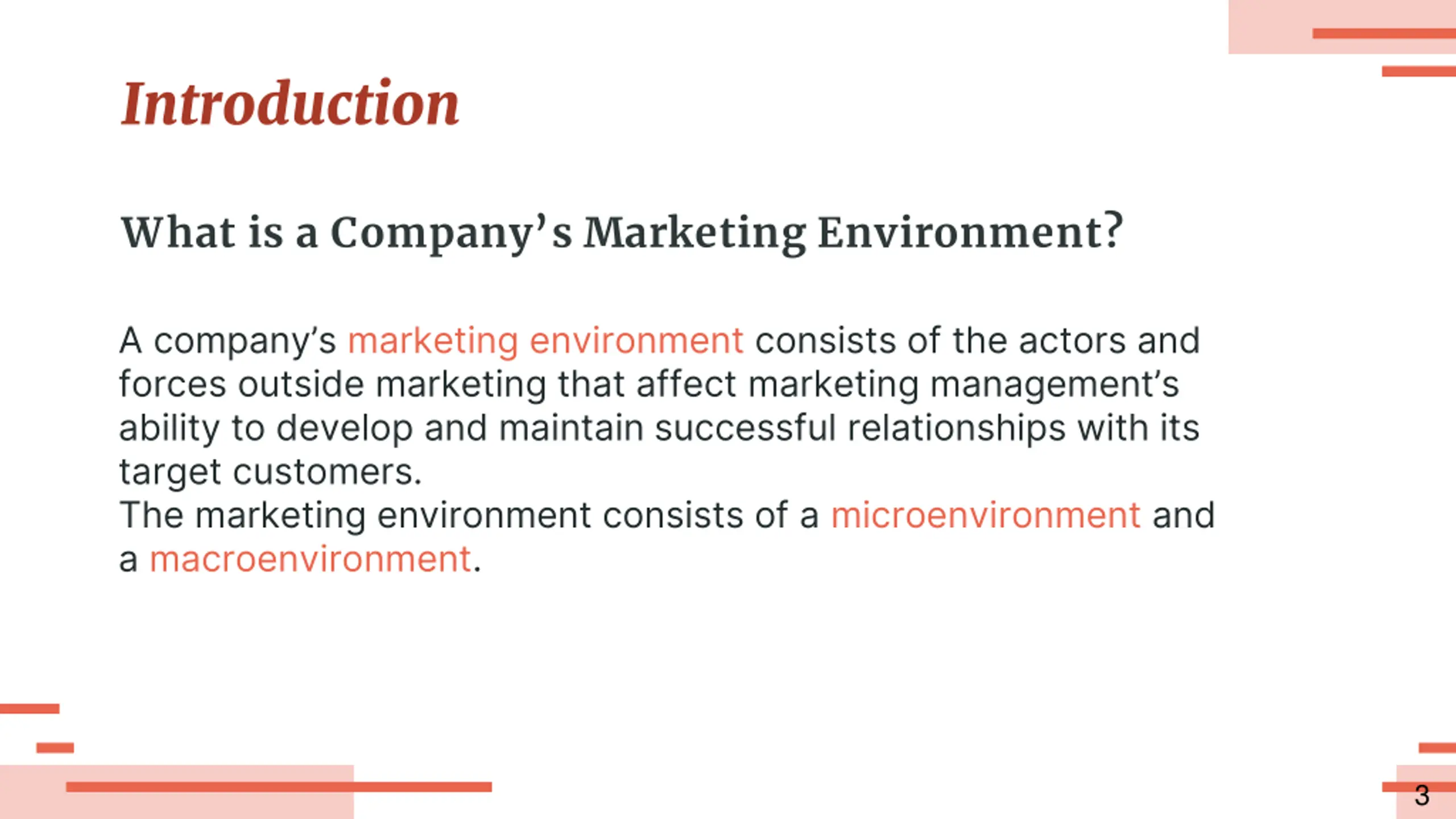 Introduction

What is a Company's Marketing Environment?

A company's marketing environment consists of the actors and forces outside marketing that affect marketing management's ability to develop and maintain successful relationships with its target customers.
The marketing environment consists of a microenvironment and a macroenvironment.

3